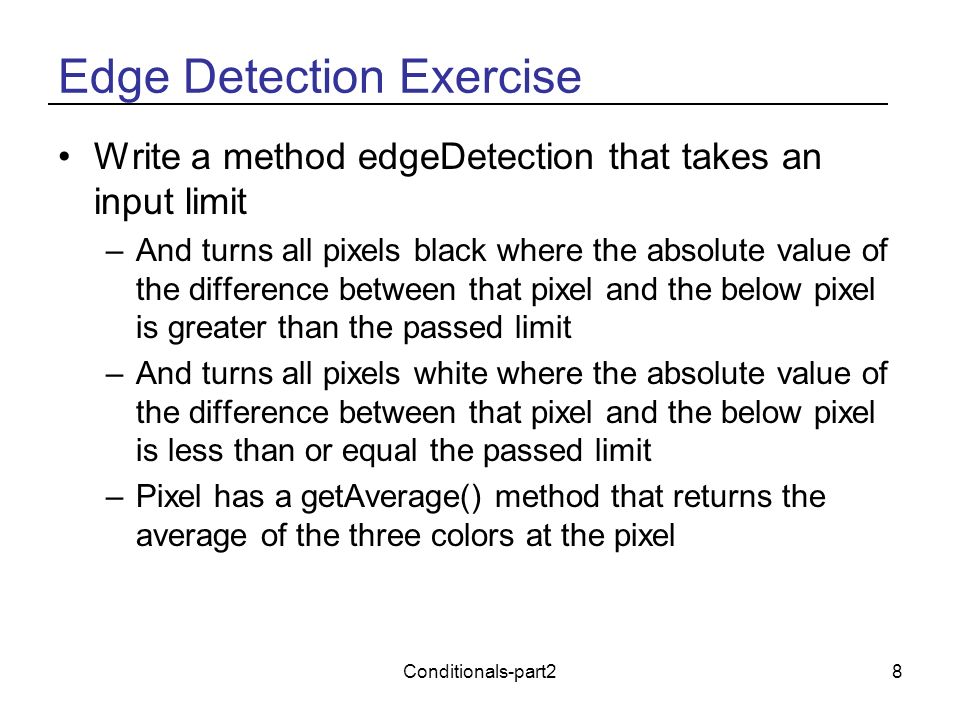 Edge Detection Exercise

• Write a method edgeDetection that takes an input limit

– And turns all pixels black where the absolute value of the difference between that pixel and the below pixel is greater than the passed limit

– And turns all pixels white where the absolute value of the difference between that pixel and the below pixel is less than or equal the passed limit

– Pixel has a getAverage() method that returns the average of the three colors at the pixel

Conditionals-part2

8